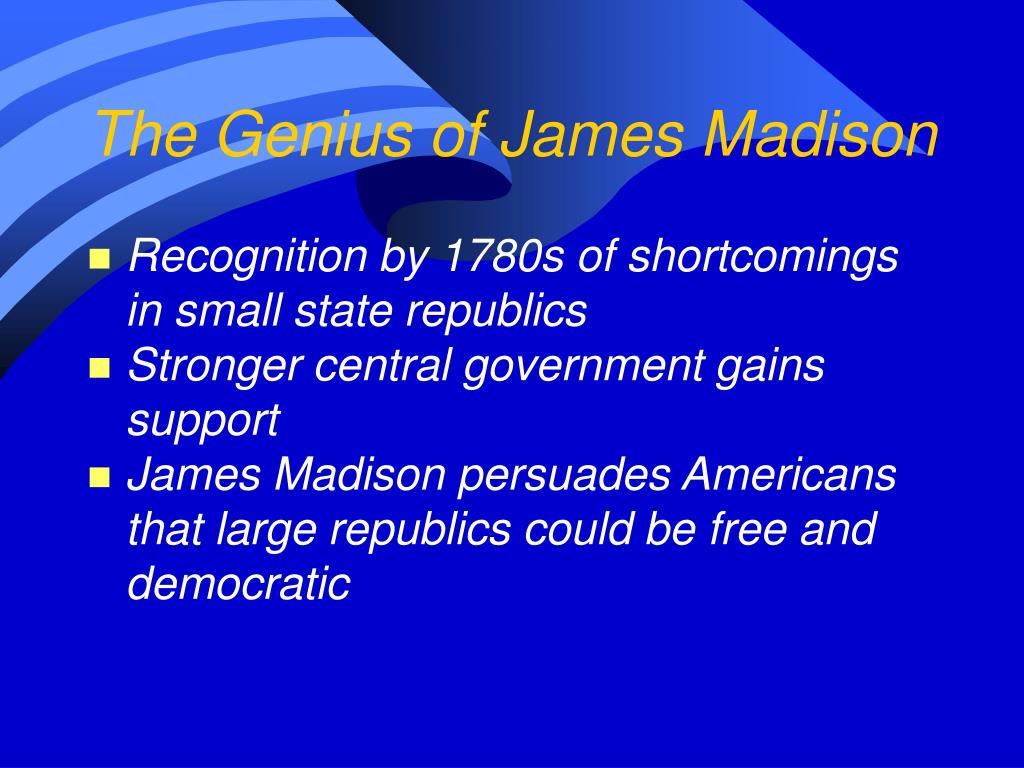 The Genius of James Madison

- Recognition by 1780s of shortcomings in small state republics
- Stronger central government gains support
- James Madison persuades Americans that large republics could be free and democratic